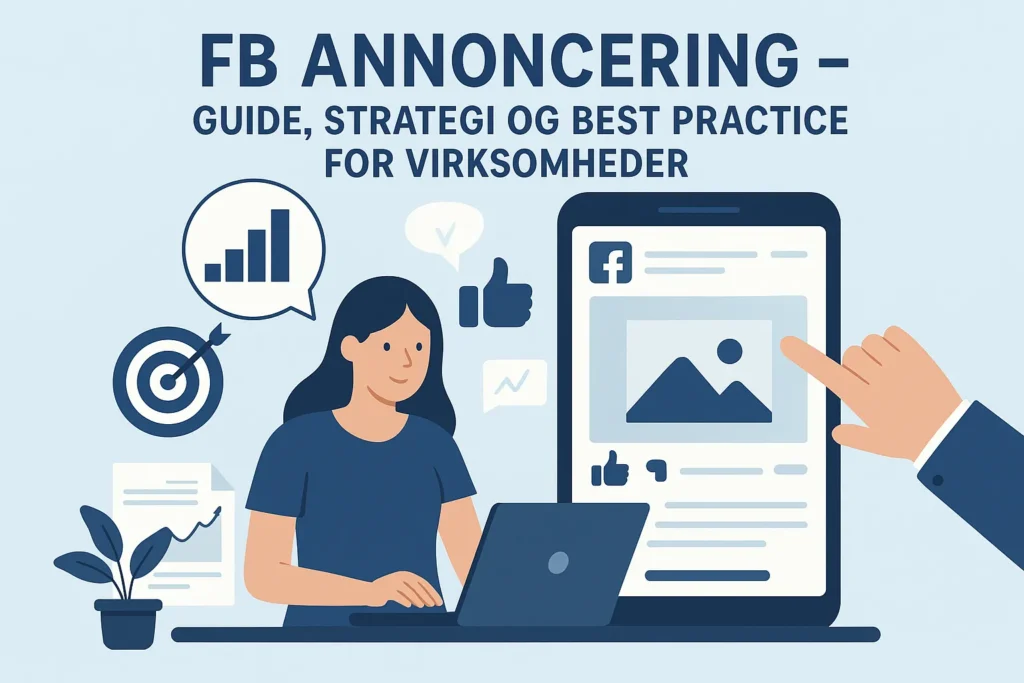 FB ANNONCERING –
GUIDE, STRATEGI OG BEST PRACTICE
FOR VIRKSOMHEDER